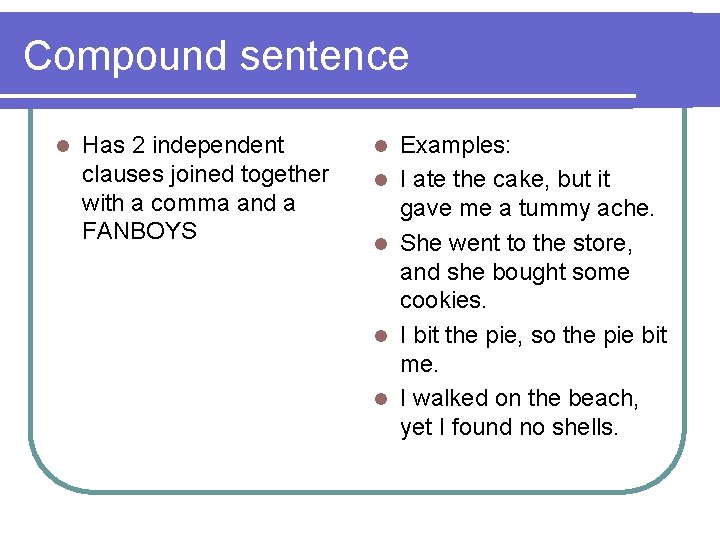 Compound sentence

- Has 2 independent clauses joined together with a comma and a FANBOYS

- Examples:
- I ate the cake, but it gave me a tummy ache.
- She went to the store, and she bought some cookies.
- I bit the pie, so the pie bit me.
- I walked on the beach, yet I found no shells.